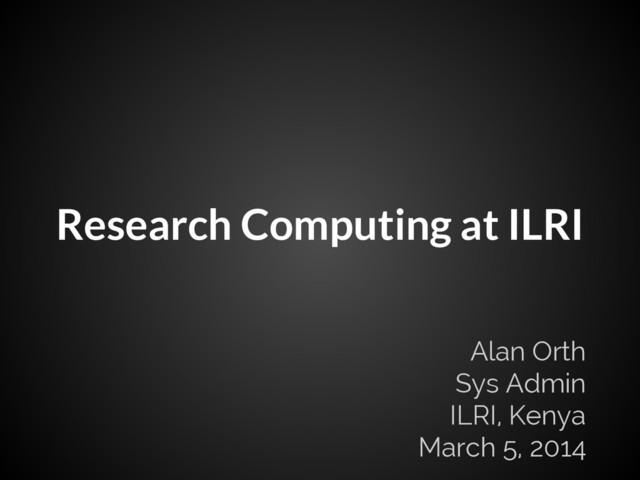 Research Computing at ILRI

Alan Orth
Sys Admin
ILRI, Kenya
March 5, 2014